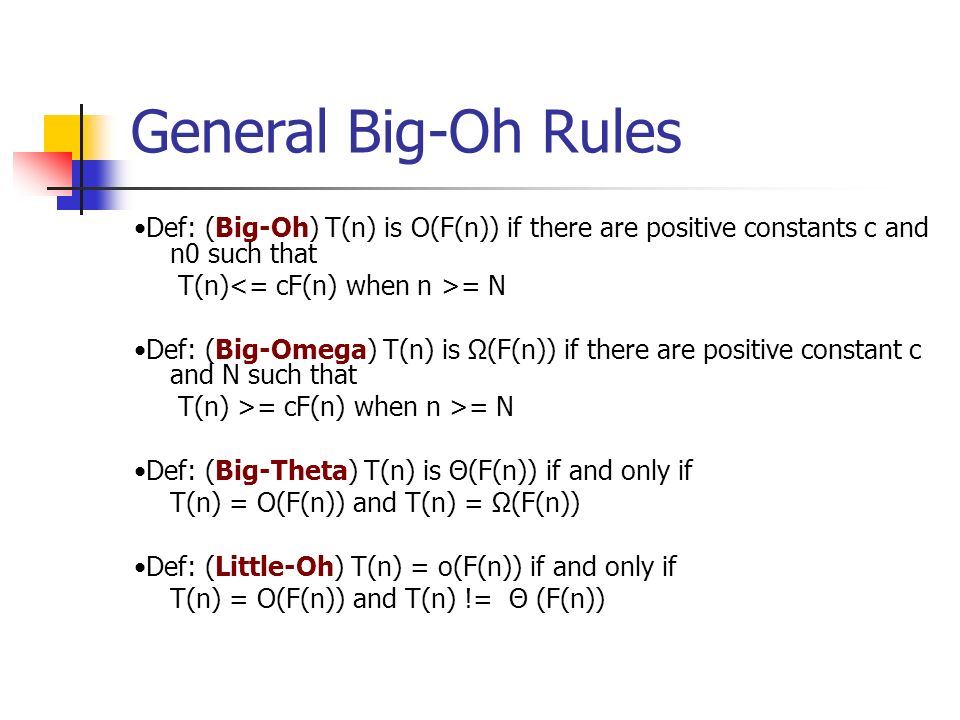 General Big-Oh Rules

•Def: (Big-Oh) T(n) is O(F(n)) if there are positive constants c and n0 such that
T(n)<= cF(n) when n >= N

•Def: (Big-Omega) T(n) is Ω(F(n)) if there are positive constant c and N such that
T(n) >= cF(n) when n >= N

•Def: (Big-Theta) T(n) is Θ(F(n)) if and only if
T(n) = O(F(n)) and T(n) = Ω(F(n))

•Def: (Little-Oh) T(n) = o(F(n)) if and only if
T(n) = O(F(n)) and T(n) != Θ (F(n))